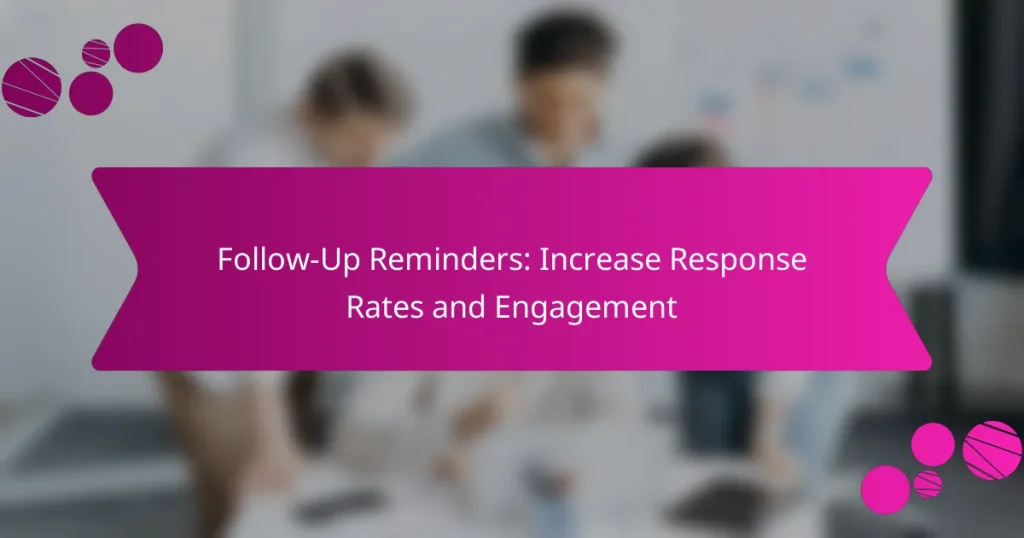 Follow-Up Reminders: Increase Response Rates and Engagement